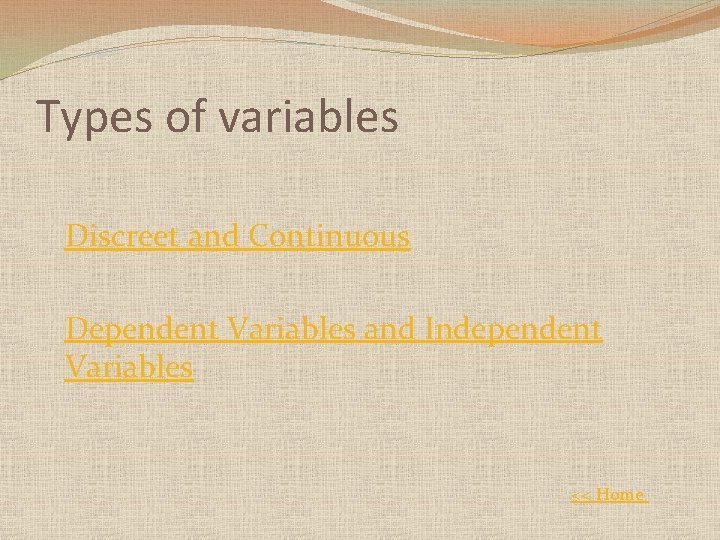 Types of variables

Discreet and Continuous

Dependent Variables and Independent Variables

<< Home